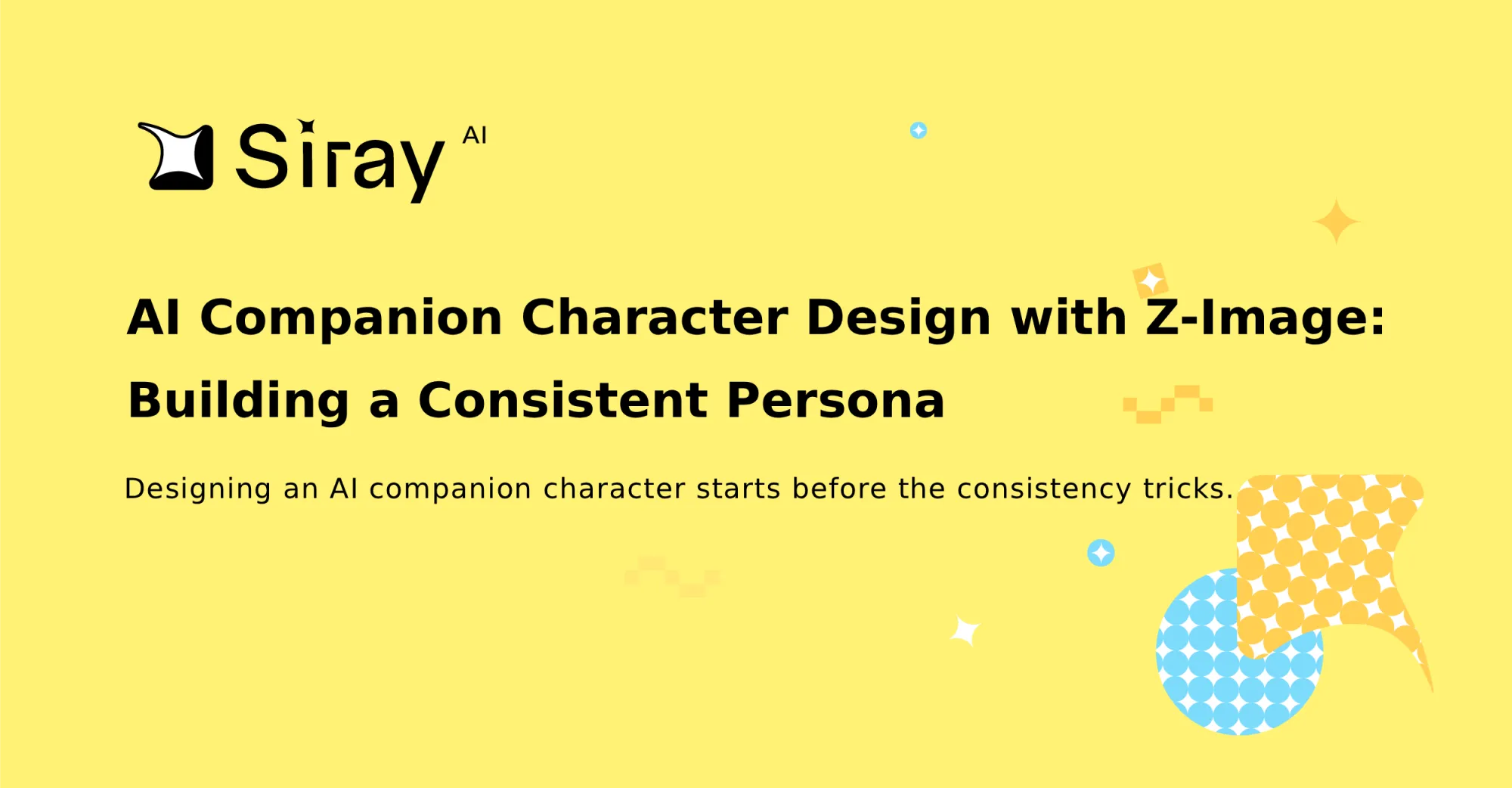 Siray AI

AI Companion Character Design with Z-Image: Building a Consistent Persona

Designing an AI companion character starts before the consistency tricks.